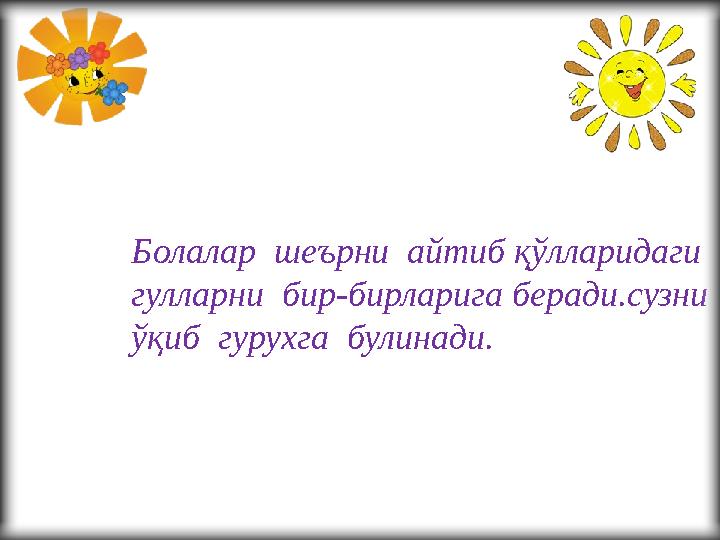 Болалар шеърни айтиб қўлларидаги гулларни бир-бирларига беради.сузни ўқиб гурухга булинади.